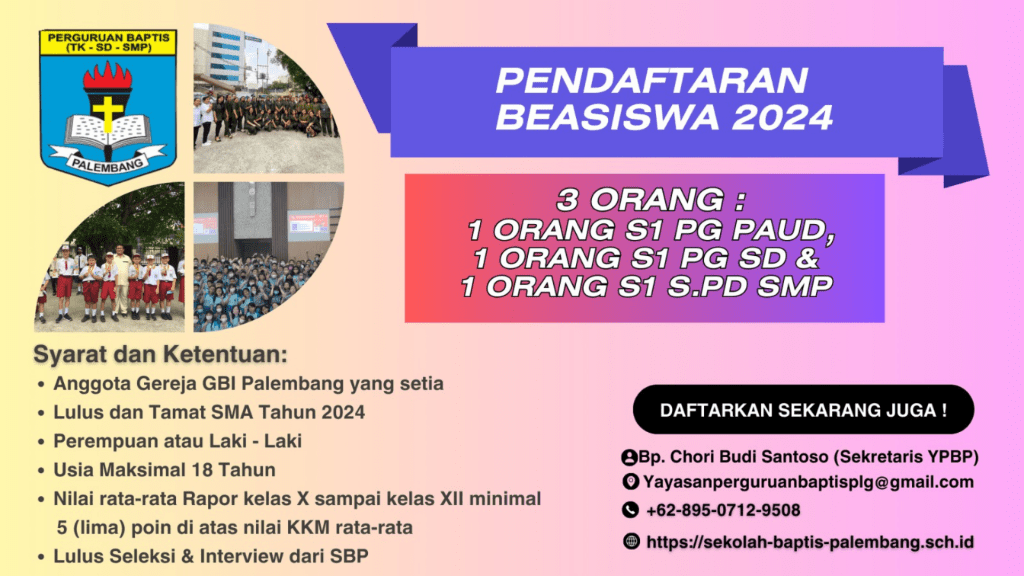 PERGURUAN BAPTIS
(TK - SD - SMP)

PALEMBANG

PENDAFTARAN BEASISWA 2024

3 ORANG :
1 ORANG S1 PG PAUD,
1 ORANG S1 PG SD &
1 ORANG S1 S.PD SMP

Syarat dan Ketentuan:
• Anggota Gereja GBI Palembang yang setia
• Lulus dan Tamat SMA Tahun 2024
• Perempuan atau Laki - Laki
• Usia Maksimal 18 Tahun
• Nilai rata-rata Rapor kelas X sampai kelas XII minimal 5 (lima) poin di atas nilai KKM rata-rata
• Lulus Seleksi & Interview dari SBP

DAFTARKAN SEKARANG JUGA !

Bp. Chori Budi Santoso (Sekretaris YPBP)
Yayasanperguruanbaptisplg@gmail.com
+62-895-0712-9508
https://sekolah-baptis-palembang.sch.id